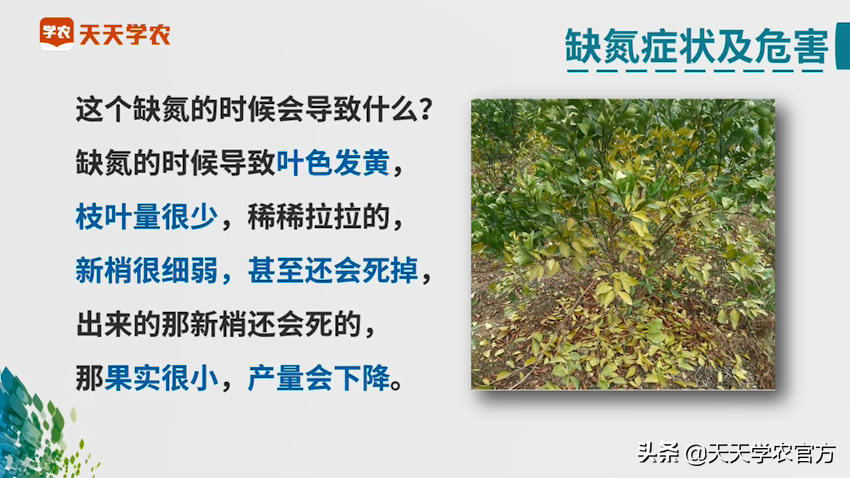 学农 天天学农

缺氮症状及危害

这个缺氮的时候会导致什么？
缺氮的时候导致叶色发黄，
枝叶量很少，稀稀拉拉的，
新梢很细弱，甚至还会死掉，
出来的那新梢还会死的，
那果实很小，产量会下降。

头条 @天天学农官方